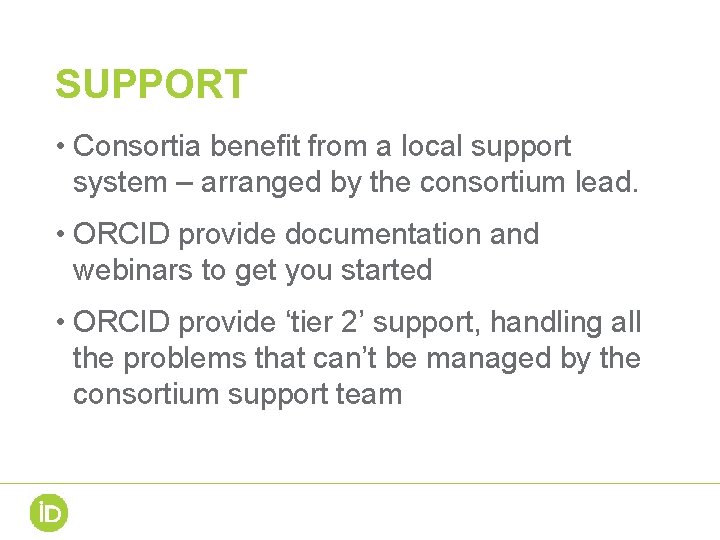 SUPPORT

• Consortia benefit from a local support system – arranged by the consortium lead.

• ORCID provide documentation and webinars to get you started

• ORCID provide ‘tier 2’ support, handling all the problems that can’t be managed by the consortium support team

iD